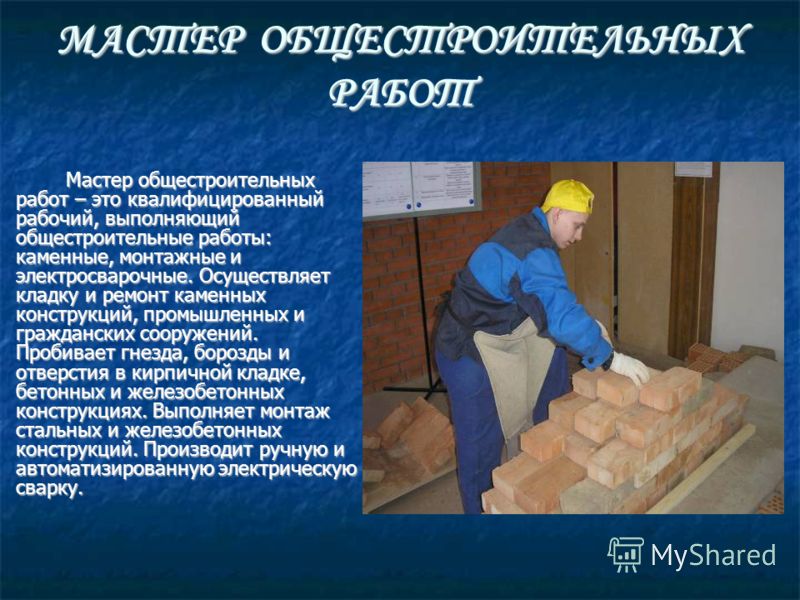 МАСТЕР ОБЩЕСТРОИТЕЛЬНЫХ РАБОТ

Мастер общестроительных работ – это квалифицированный рабочий, выполняющий общестроительные работы: каменные, монтажные и электросварочные. Осуществляет кладку и ремонт каменных конструкций, промышленных и гражданских сооружений. Пробивает гнезда, борозды и отверстия в кирпичной кладке, бетонных и железобетонных конструкциях. Выполняет монтаж стальных и железобетонных конструкций. Производит ручную и автоматизированную электрическую сварку.

MyShared